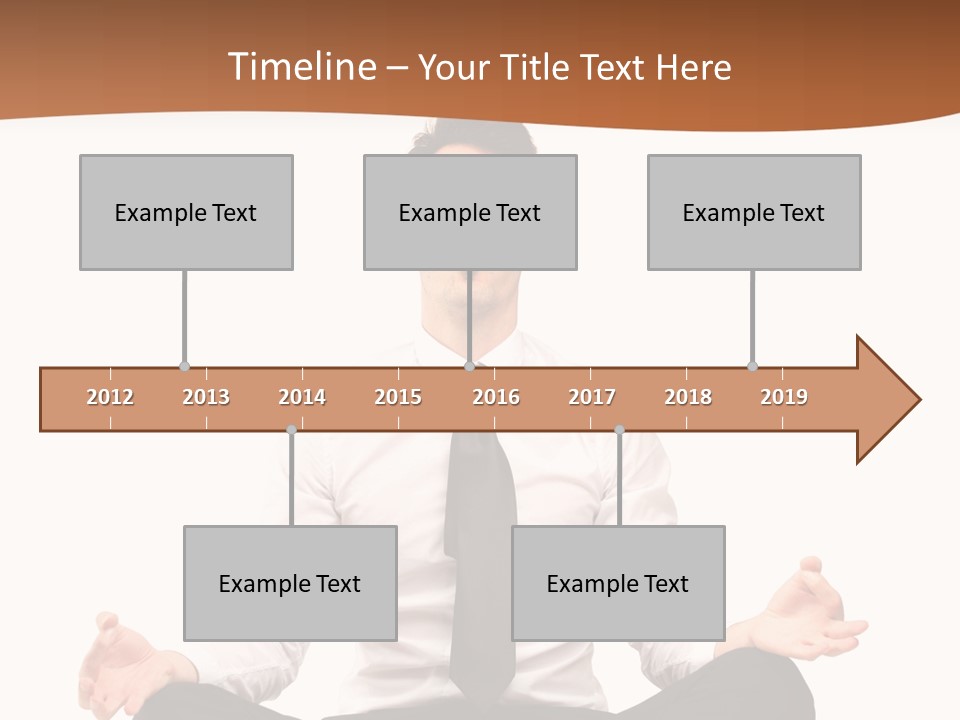 Timeline – Your Title Text Here

Example Text

Example Text

Example Text

2012 2013 2014 2015 2016 2017 2018 2019

Example Text

Example Text